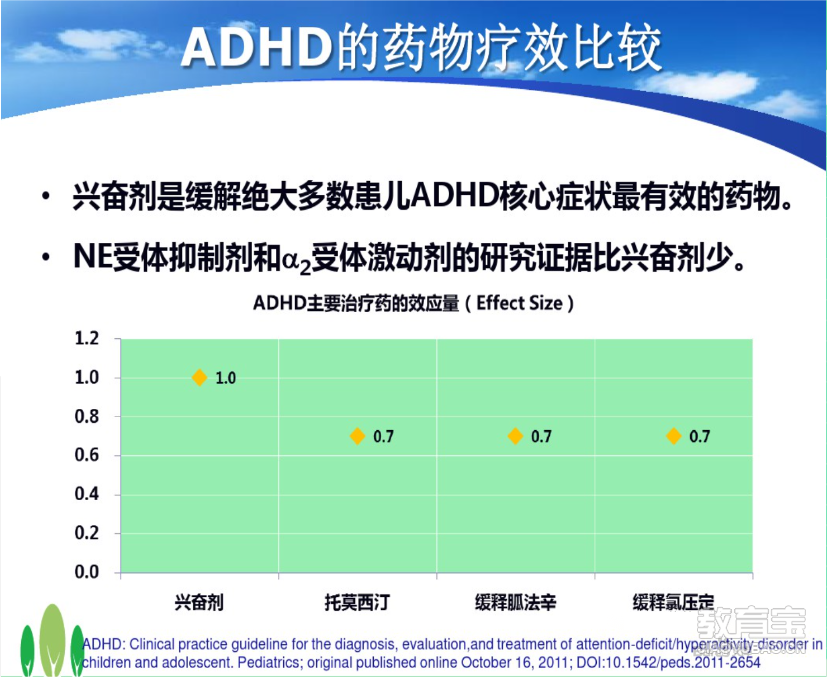 ADHD的药物疗效比较

• 兴奋剂是缓解绝大多数患儿ADHD核心症状最有效的药物。

• NE受体抑制剂和$\alpha_2$受体激动剂的研究证据比兴奋剂少。

ADHD主要治疗药的效应量（Effect Size）

1.2
1.0
0.8
0.6
0.4
0.2
0.0

1.0
0.7
0.7
0.7

兴奋剂
托莫西汀
缓释胍法辛
缓释氯压定

教育宝

ADHD: Clinical practice guideline for the diagnosis, evaluation,and treatment of attention-deficit/hyperactivity disorder in children and adolescent. Pediatrics; original published online October 16, 2011; DOI:10.1542/peds.2011-2654